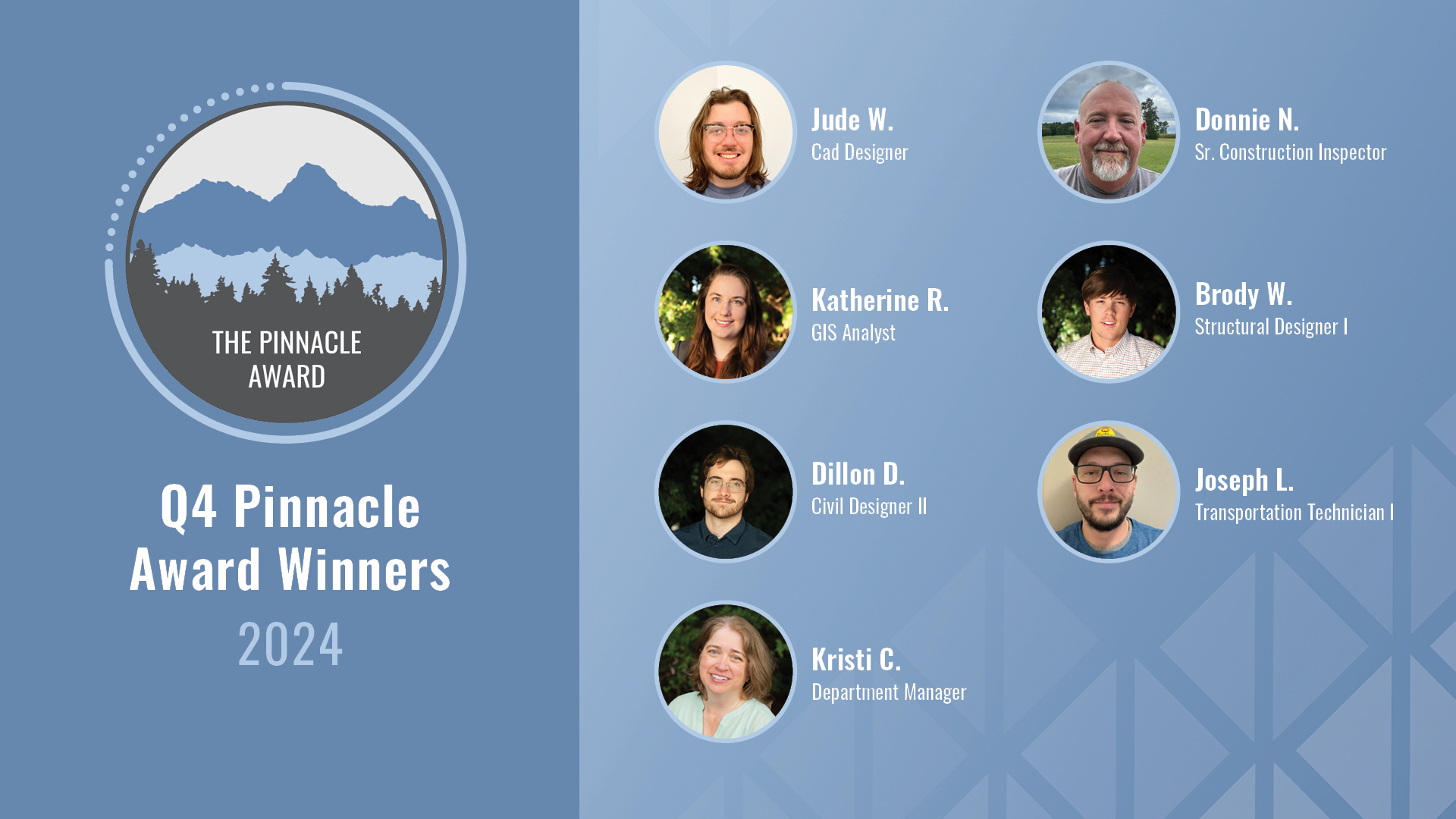 THE PINNACLE AWARD

Q4 Pinnacle Award Winners
2024

Jude W.
Cad Designer

Katherine R.
GIS Analyst

Dillon D.
Civil Designer II

Kristi C.
Department Manager

Donnie N.
Sr. Construction Inspector

Brody W.
Structural Designer I

Joseph L.
Transportation Technician I